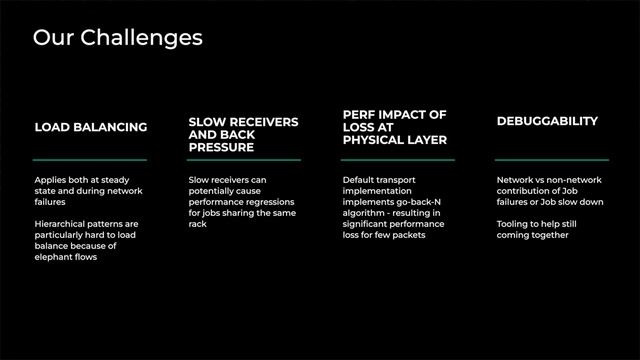 Our Challenges

LOAD BALANCING

Applies both at steady state and during network failures

Hierarchical patterns are particularly hard to load balance because of elephant flows

SLOW RECEIVERS AND BACK PRESSURE

Slow receivers can potentially cause performance regressions for jobs sharing the same rack

PERF IMPACT OF LOSS AT PHYSICAL LAYER

Default transport implementation implements go-back-N algorithm - resulting in significant performance loss for few packets

DEBUGGABILITY

Network vs non-network contribution of Job failures or Job slow down

Tooling to help still coming together